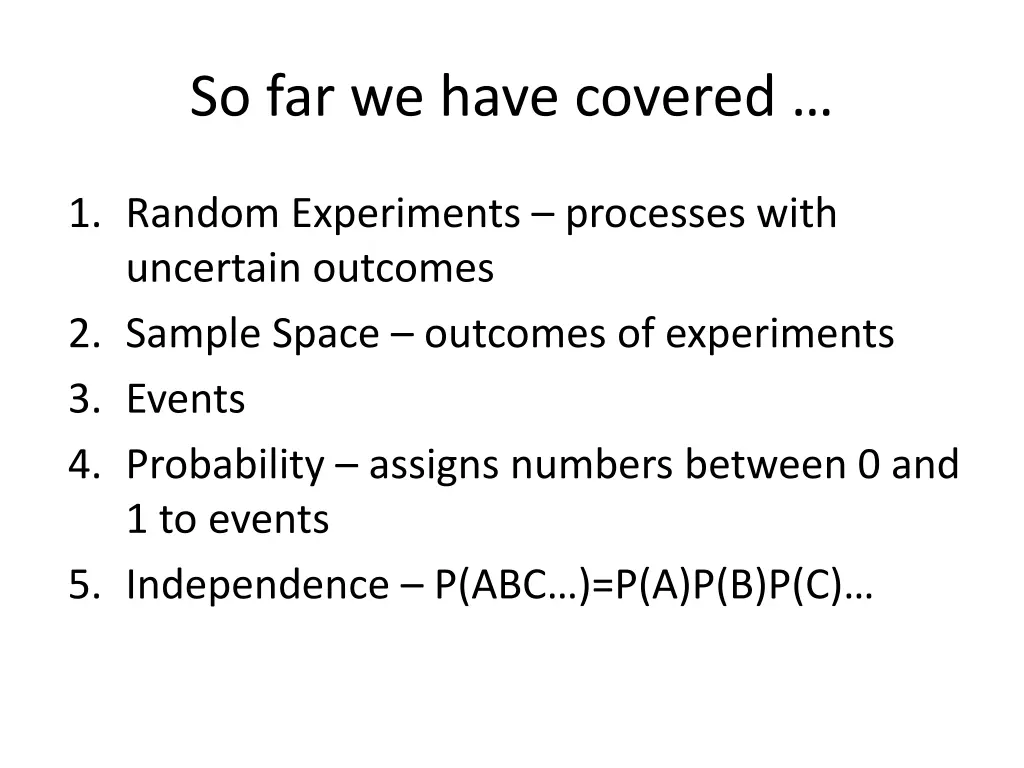 So far we have covered …

1. Random Experiments – processes with uncertain outcomes
2. Sample Space – outcomes of experiments
3. Events
4. Probability – assigns numbers between 0 and 1 to events
5. Independence – $P(ABC…)=P(A)P(B)P(C)…$